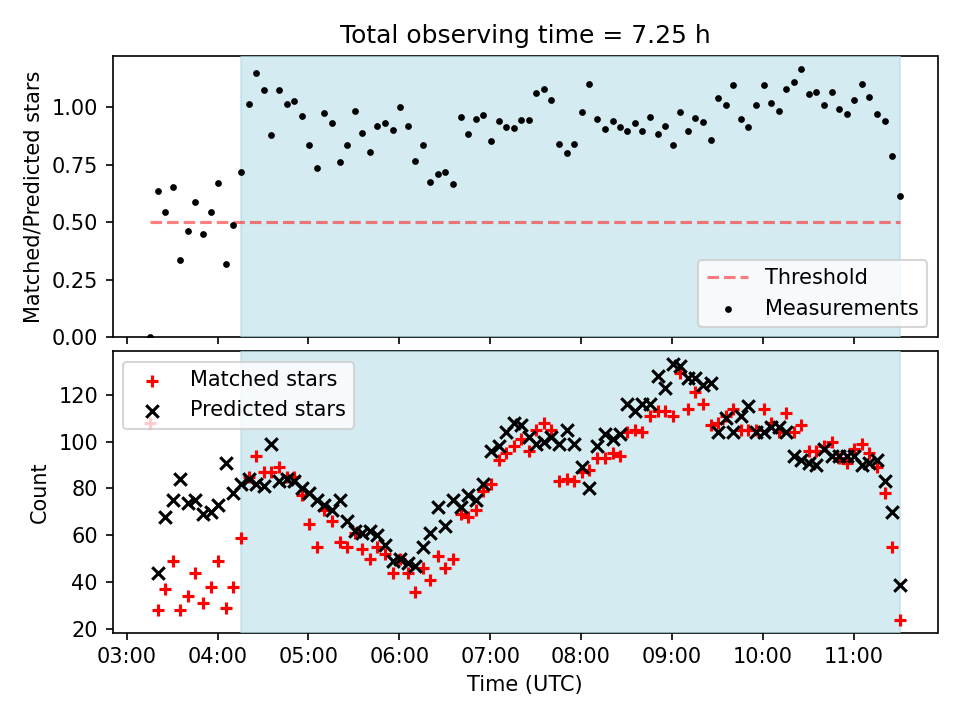 Total observing time = 7.25 h

Matched/Predicted stars

1.00
0.75
0.50
0.25
0.00

Threshold
Measurements

Matched stars
Predicted stars

Count

120
100
80
60
40
20

03:00 04:00 05:00 06:00 07:00 08:00 09:00 10:00 11:00

Time (UTC)